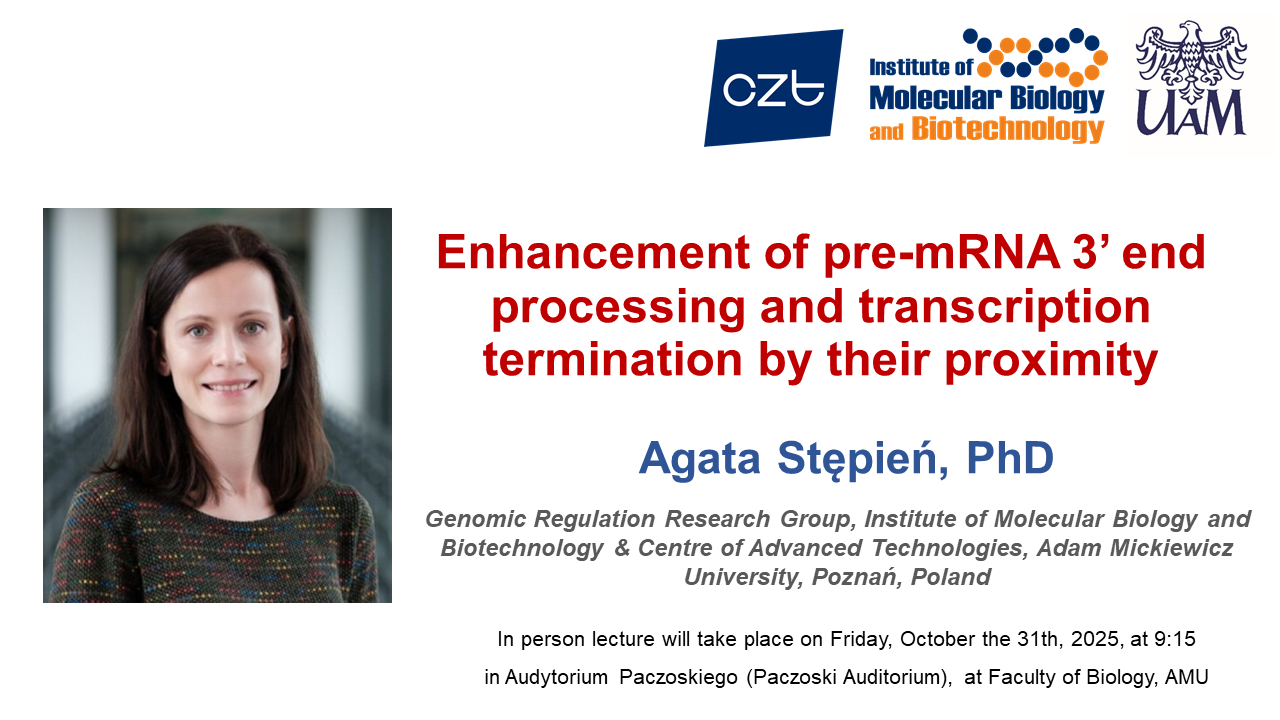 czt

Institute of Molecular Biology and Biotechnology

UAM

Enhancement of pre-mRNA 3’ end processing and transcription termination by their proximity

Agata Stępień, PhD

Genomic Regulation Research Group, Institute of Molecular Biology and Biotechnology & Centre of Advanced Technologies, Adam Mickiewicz University, Poznań, Poland

In person lecture will take place on Friday, October the 31th, 2025, at 9:15

in Audytorium Paczoskiego (Paczoski Auditorium), at Faculty of Biology, AMU